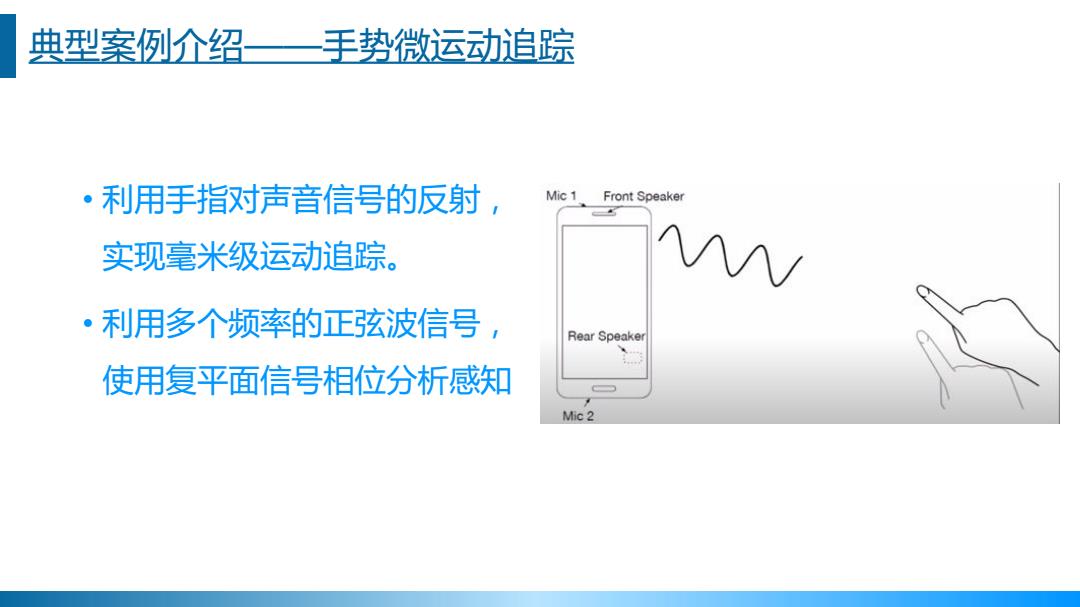 典型案例介绍——手势微运动追踪

• 利用手指对声音信号的反射，实现毫米级运动追踪。

• 利用多个频率的正弦波信号，使用复平面信号相位分析感知

Mic 1
Front Speaker
Rear Speaker
Mic 2